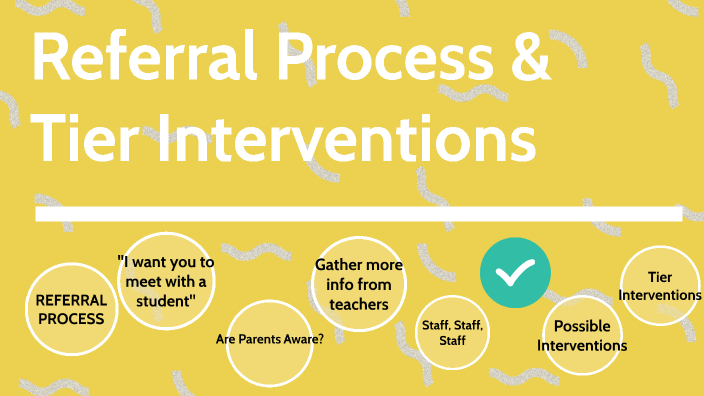 Referral Process & Tier Interventions

REFERRAL PROCESS

"I want you to meet with a student"

Are Parents Aware?

Gather more info from teachers

Staff, Staff, Staff

Possible Interventions

Tier Interventions